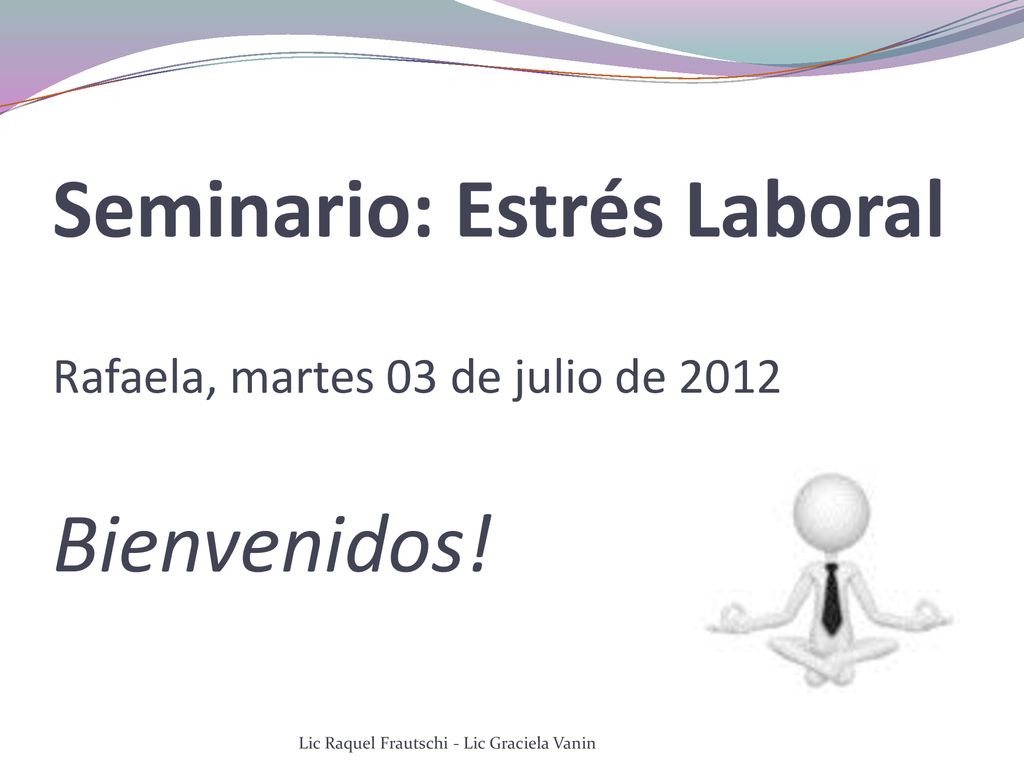 Seminario: Estrés Laboral

Rafaela, martes 03 de julio de 2012

Bienvenidos!

Lic Raquel Frautschi - Lic Graciela Vanin